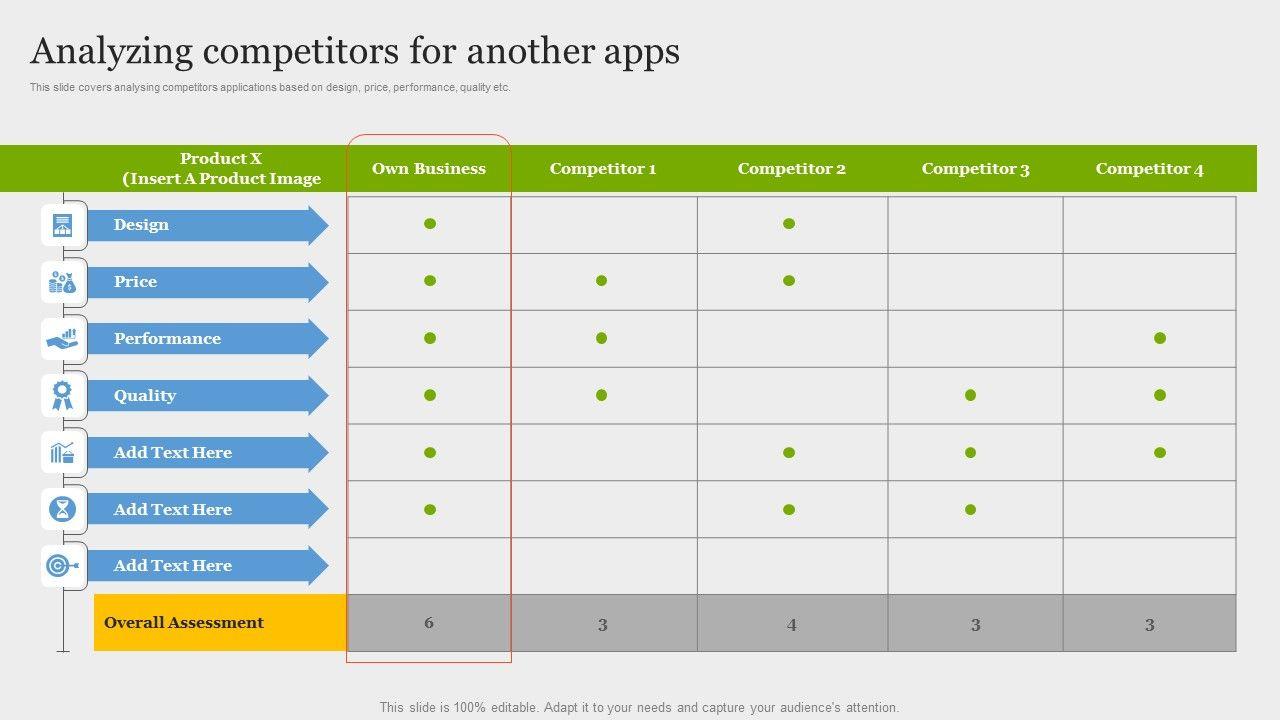 Analyzing competitors for another apps

This slide covers analysing competitors applications based on design, price, performance, quality etc.

| Product X (Insert A Product Image | Own Business | Competitor 1 | Competitor 2 | Competitor 3 | Competitor 4 |
|---|---|---|---|---|---|
| Design | ● | | ● | | |
| Price | ● | ● | ● | | |
| Performance | ● | ● | | | ● |
| Quality | ● | ● | | ● | ● |
| Add Text Here | ● | | ● | ● | ● |
| Add Text Here | ● | | ● | ● | |
| Add Text Here | | | | | |
| Overall Assessment | 6 | 3 | 4 | 3 | 3 |

This slide is 100% editable. Adapt it to your needs and capture your audience's attention.